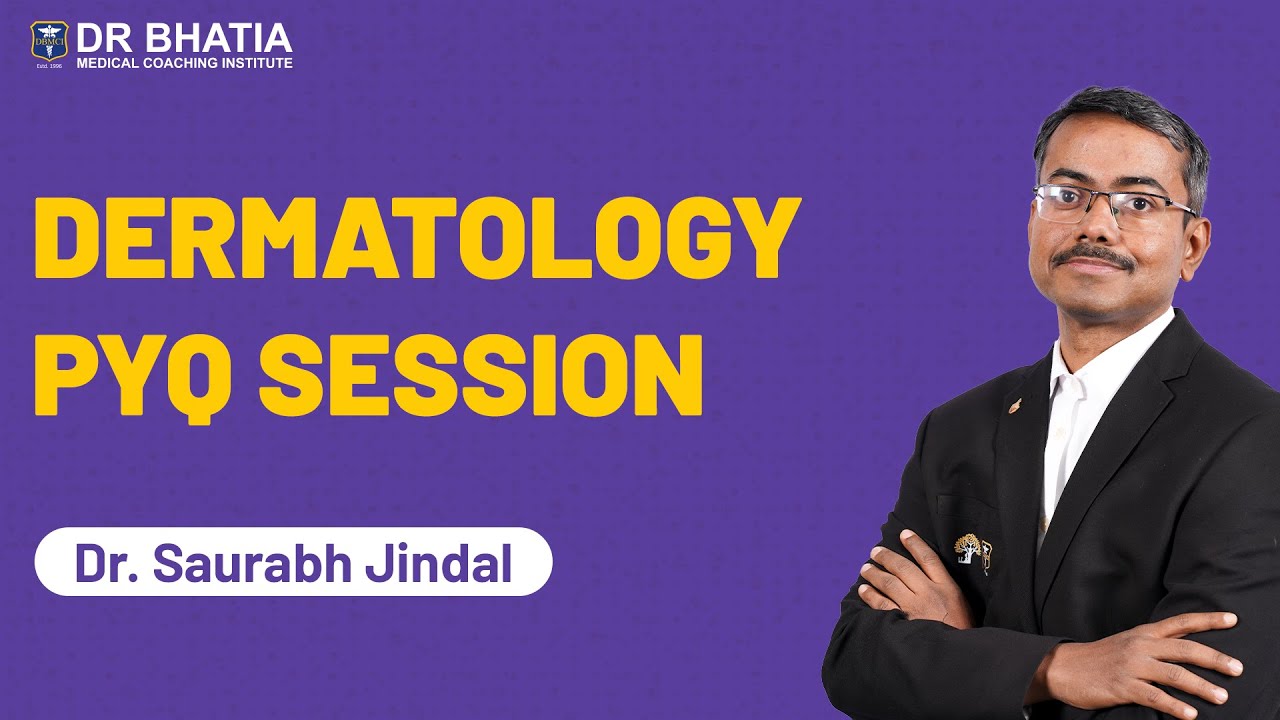 DBMCI
Estd. 1996
DR BHATIA
MEDICAL COACHING INSTITUTE

DERMATOLOGY
PYQ SESSION

Dr. Saurabh Jindal